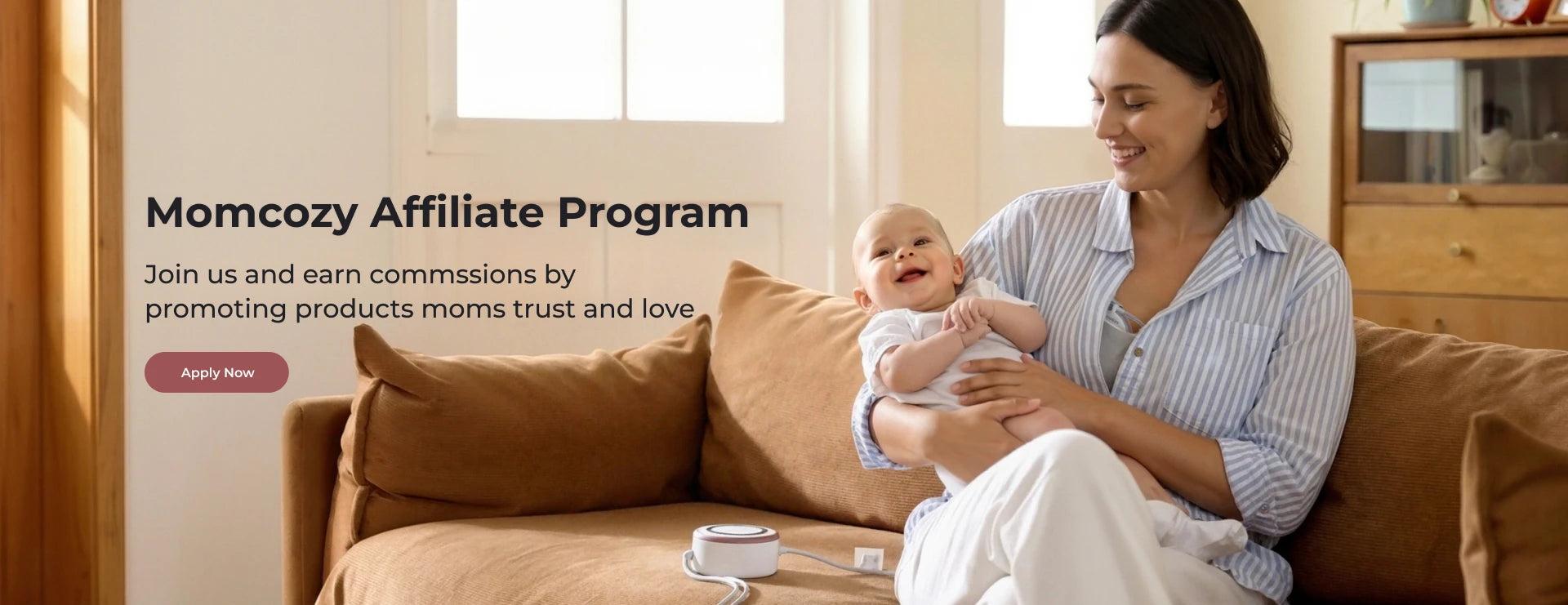 Momcozy Affiliate Program

Join us and earn commssions by promoting products moms trust and love

Apply Now